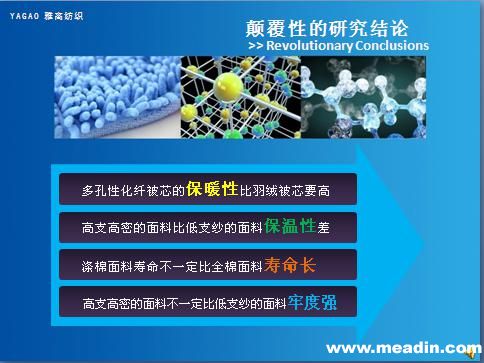 YAGAO 雅高纺织

颠覆性的研究结论

>> Revolutionary Conclusions

多孔性化纤被芯的保暖性比羽绒被芯要高

高支高密的面料比低支纱的面料保温性差

涤棉面料寿命不一定比全棉面料寿命长

高支高密的面料不一定比低支纱的面料牢度强

www.meadin.com